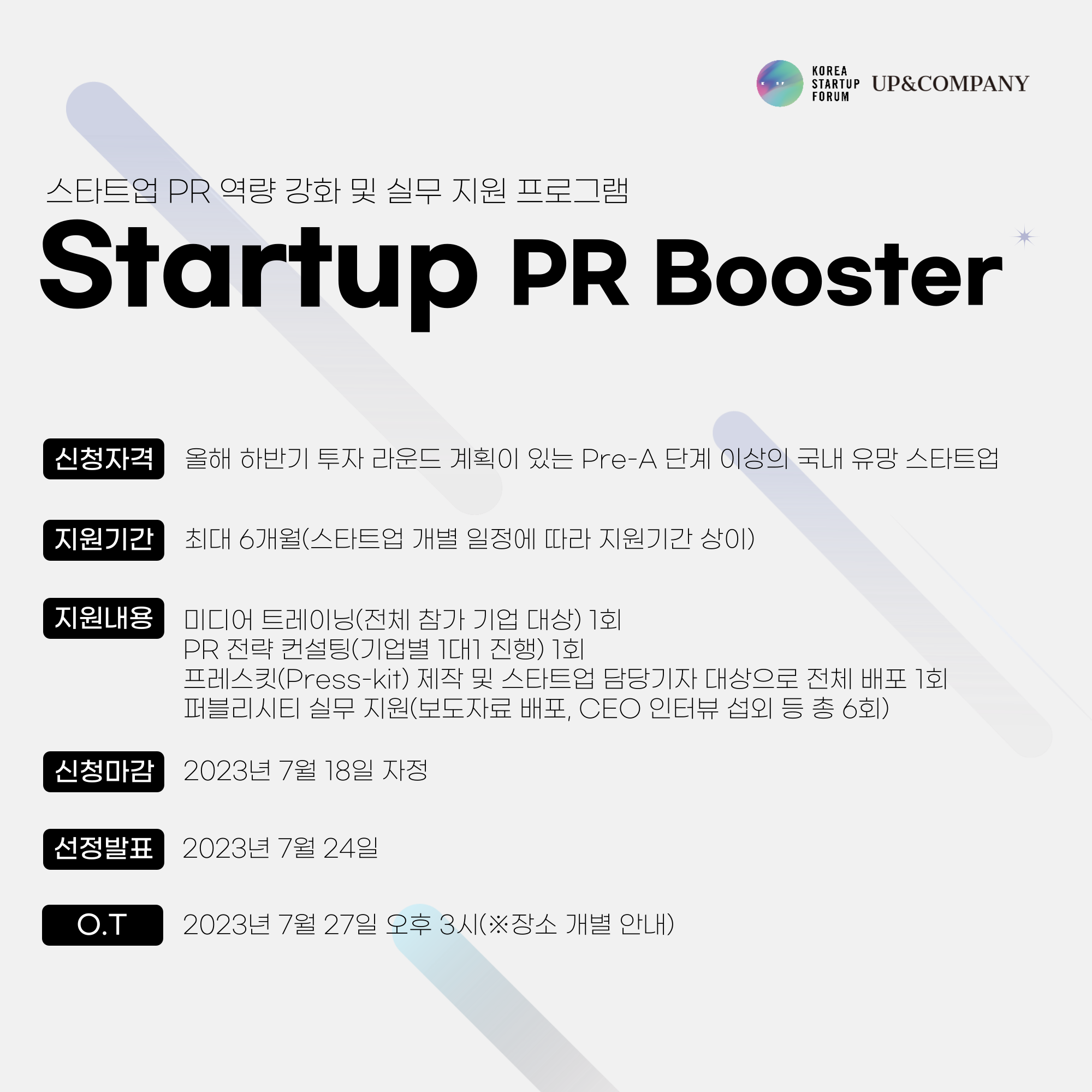 KOREA STARTUP FORUM UP&COMPANY

스타트업 PR 역량 강화 및 실무 지원 프로그램

Startup PR Booster

신청자격 올해 하반기 투자 라운드 계획이 있는 Pre-A 단계 이상의 국내 유망 스타트업

지원기간 최대 6개월(스타트업 개별 일정에 따라 지원기간 상이)

지원내용 미디어 트레이닝(전체 참가 기업 대상) 1회
PR 전략 컨설팅(기업별 1대1 진행) 1회
프레스킷(Press-kit) 제작 및 스타트업 담당기자 대상으로 전체 배포 1회
퍼블리시티 실무 지원(보도자료 배포, CEO 인터뷰 섭외 등 총 6회)

신청마감 2023년 7월 18일 자정

선정발표 2023년 7월 24일

O.T 2023년 7월 27일 오후 3시(※장소 개별 안내)